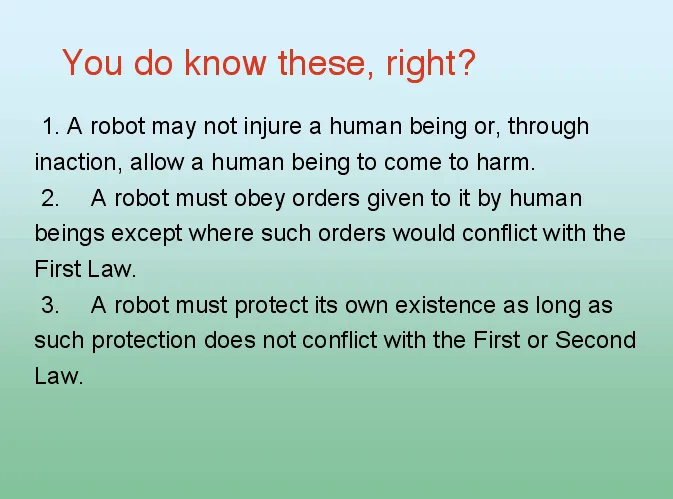 You do know these, right?

1. A robot may not injure a human being or, through inaction, allow a human being to come to harm.

2. A robot must obey orders given to it by human beings except where such orders would conflict with the First Law.

3. A robot must protect its own existence as long as such protection does not conflict with the First or Second Law.